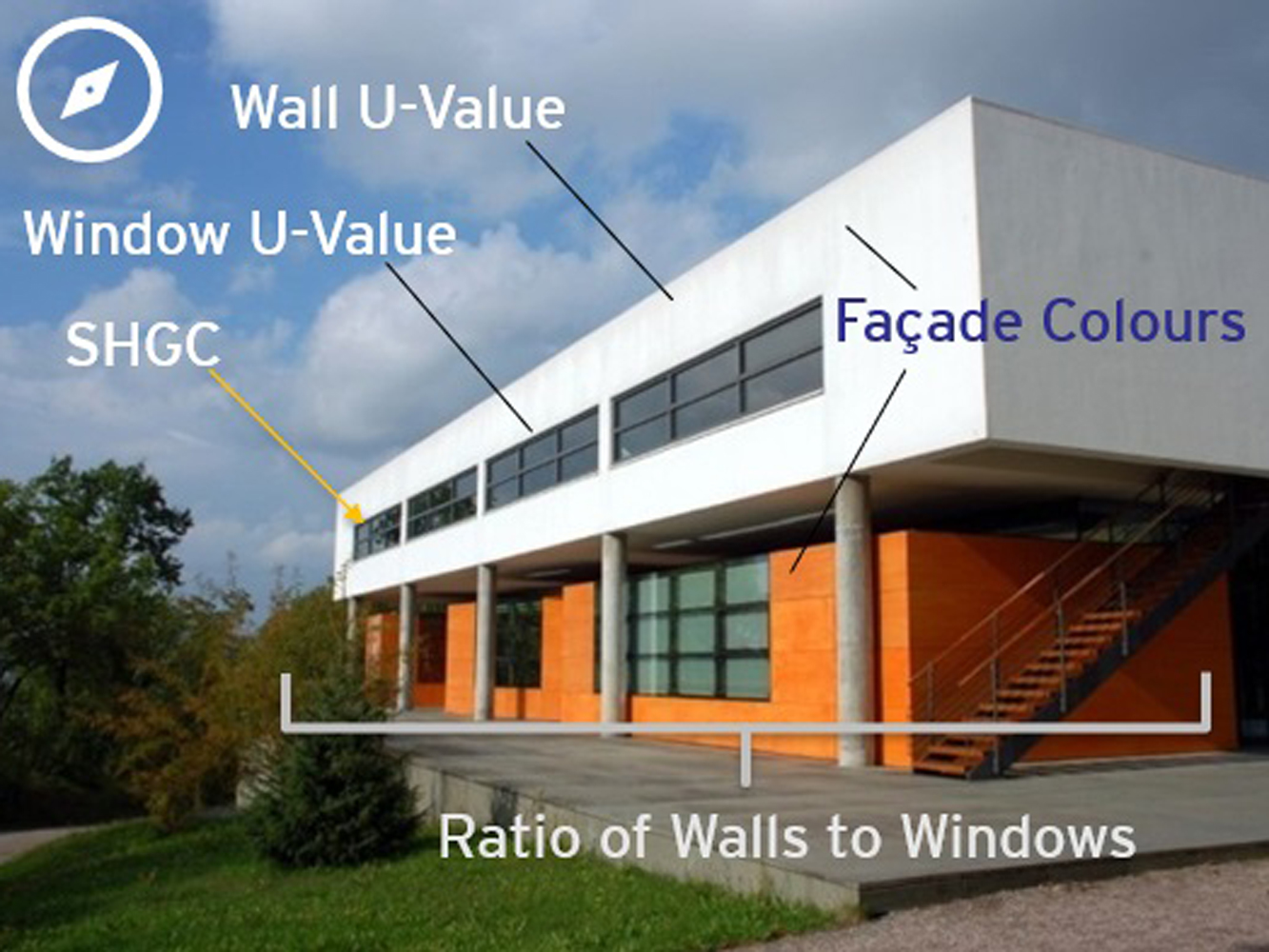 Wall U-Value

Window U-Value

SHGC

Façade Colours

Ratio of Walls to Windows